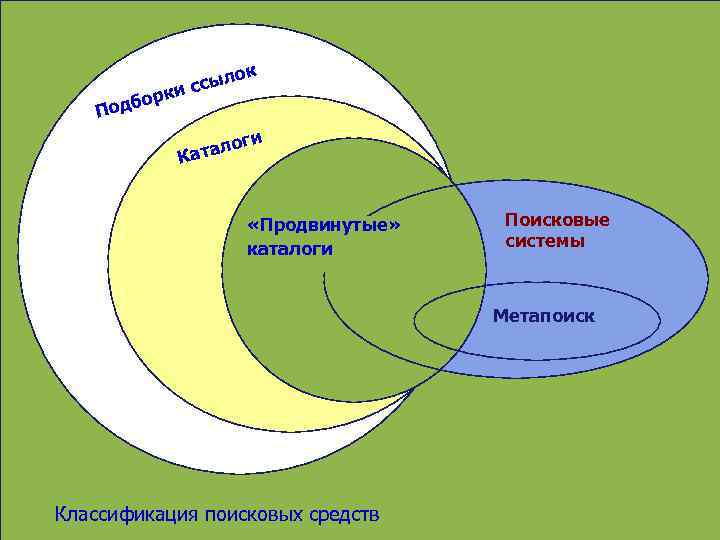 Подборки ссылок

Каталоги

«Продвинутые» каталоги

Поисковые системы

Метапоиск

Классификация поисковых средств